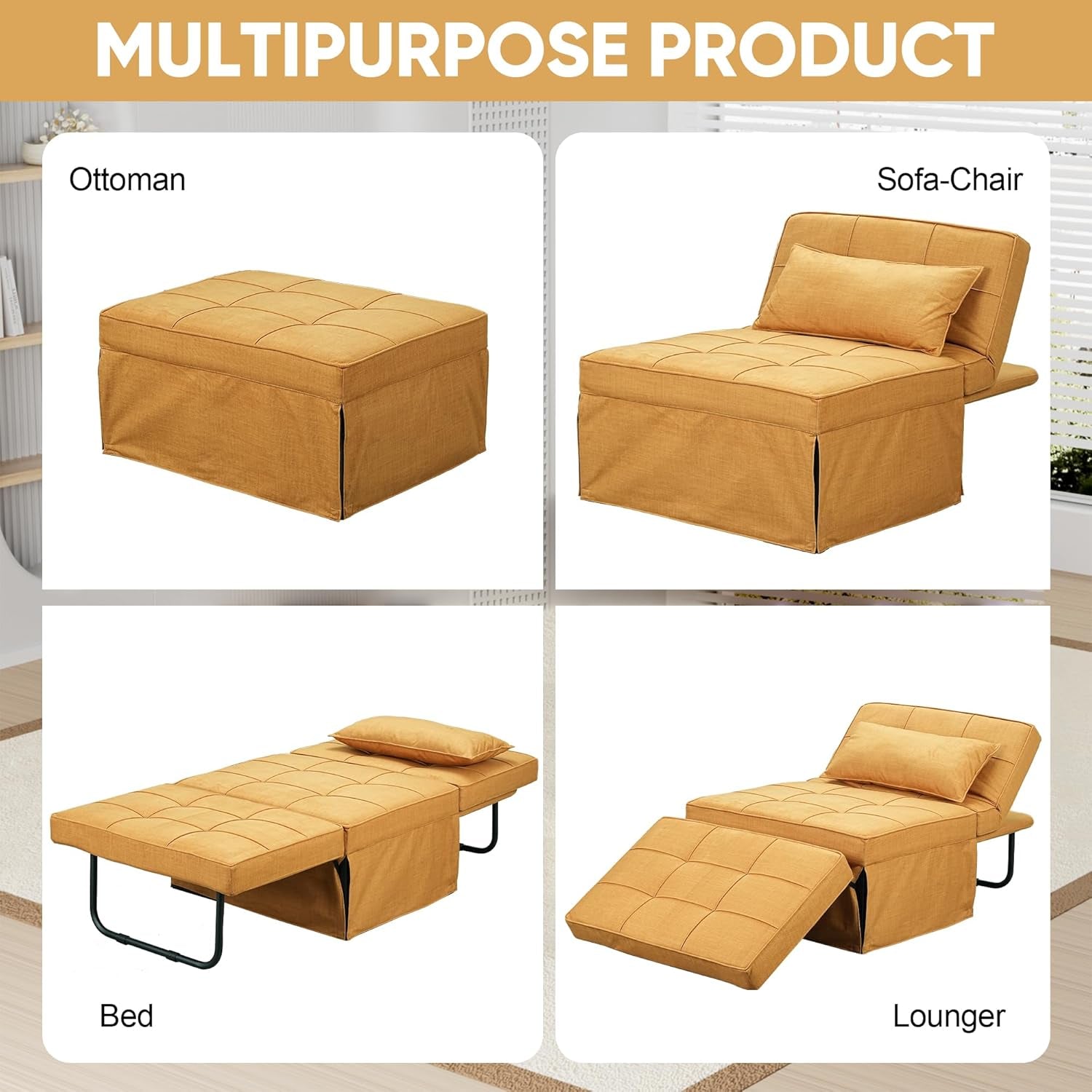 MULTIPURPOSE PRODUCT

Ottoman

Sofa-Chair

Bed

Lounger